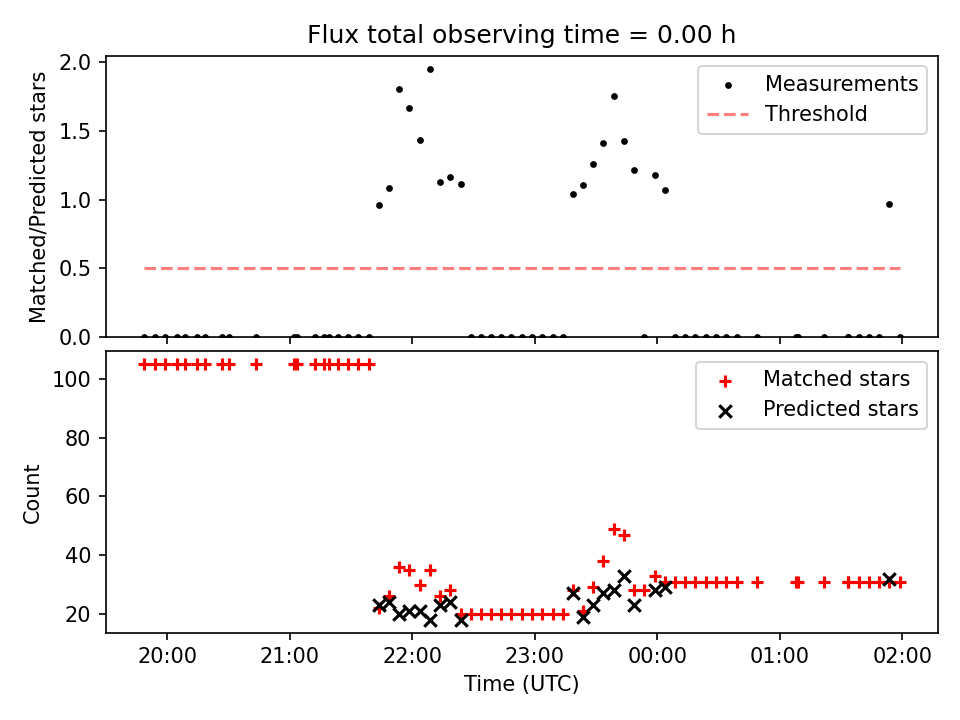 Flux total observing time = 0.00 h

Matched/Predicted stars

2.0
1.5
1.0
0.5
0.0

Measurements
Threshold

Count

100
80
60
40
20

Matched stars
Predicted stars

20:00
21:00
22:00
23:00
00:00
01:00
02:00

Time (UTC)